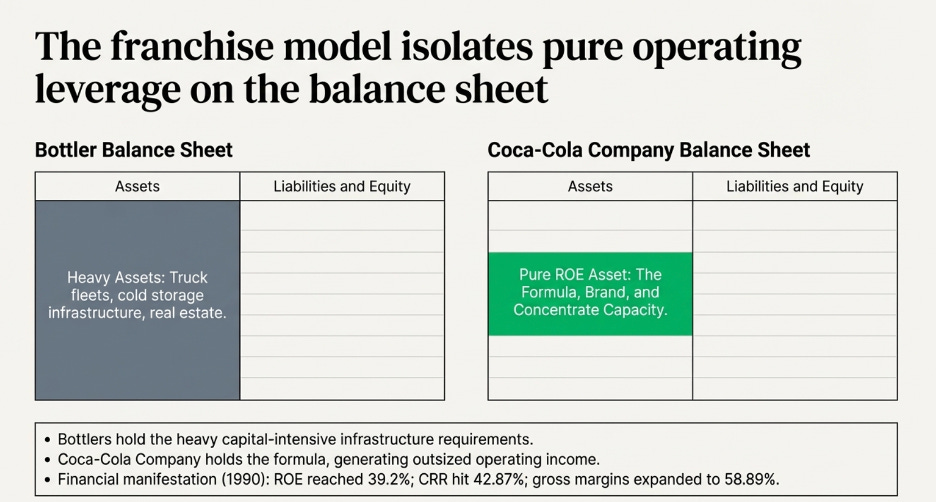 The franchise model isolates pure operating leverage on the balance sheet

Bottler Balance Sheet

| Assets | Liabilities and Equity |
|---|---|
| Heavy Assets: Truck fleets, cold storage infrastructure, real estate. | |

Coca-Cola Company Balance Sheet

| Assets | Liabilities and Equity |
|---|---|
| Pure ROE Asset: The Formula, Brand, and Concentrate Capacity. | |

• Bottlers hold the heavy capital-intensive infrastructure requirements.
• Coca-Cola Company holds the formula, generating outsized operating income.
• Financial manifestation (1990): ROE reached 39.2%; CRR hit 42.87%; gross margins expanded to 58.89%.